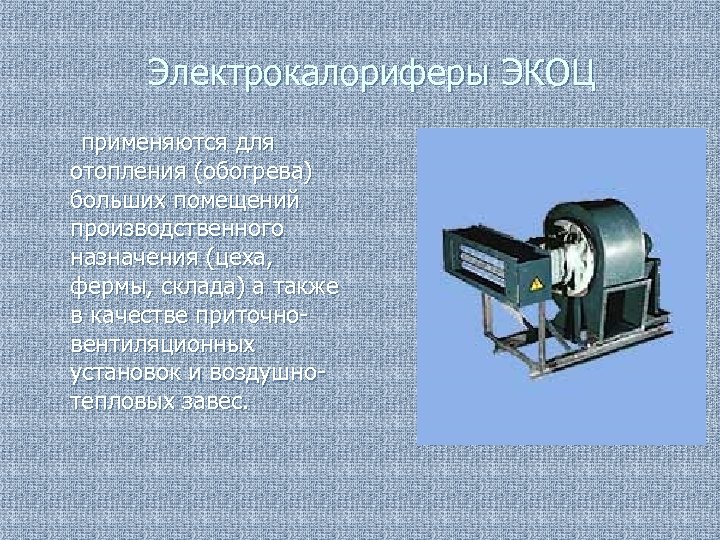 Электрокалориферы ЭКОЦ

применяются для отопления (обогрева) больших помещений производственного назначения (цеха, фермы, склада) а также в качестве приточно-вентиляционных установок и воздушно-тепловых завес.